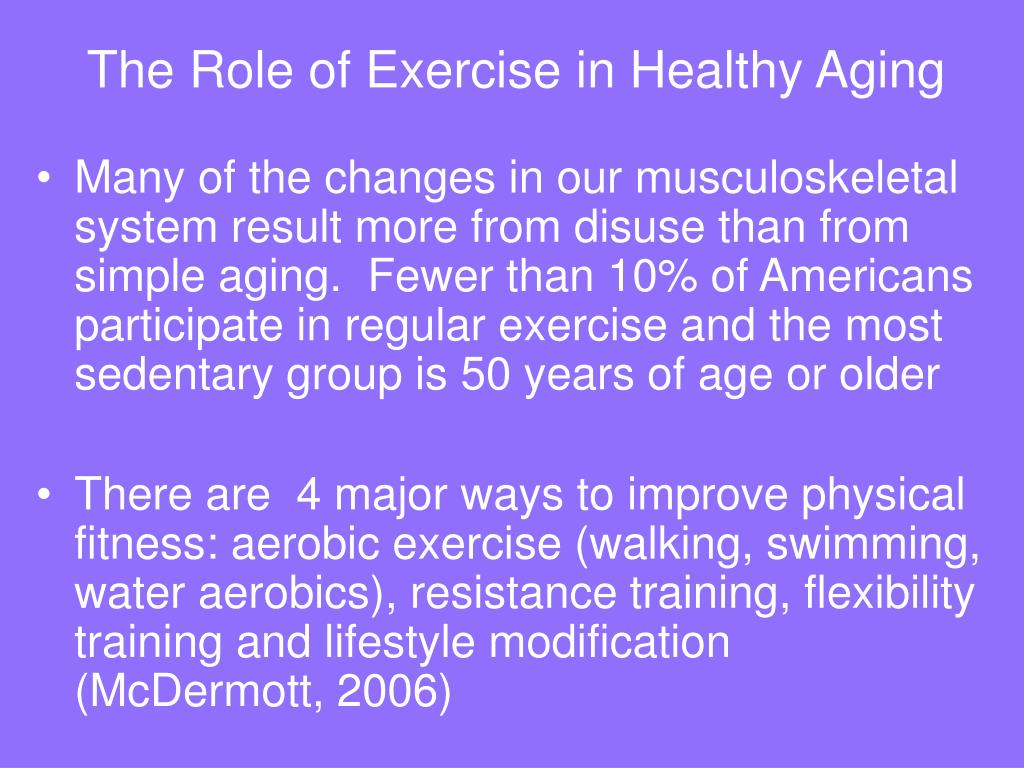 The Role of Exercise in Healthy Aging

• Many of the changes in our musculoskeletal system result more from disuse than from simple aging. Fewer than 10% of Americans participate in regular exercise and the most sedentary group is 50 years of age or older

• There are 4 major ways to improve physical fitness: aerobic exercise (walking, swimming, water aerobics), resistance training, flexibility training and lifestyle modification (McDermott, 2006)